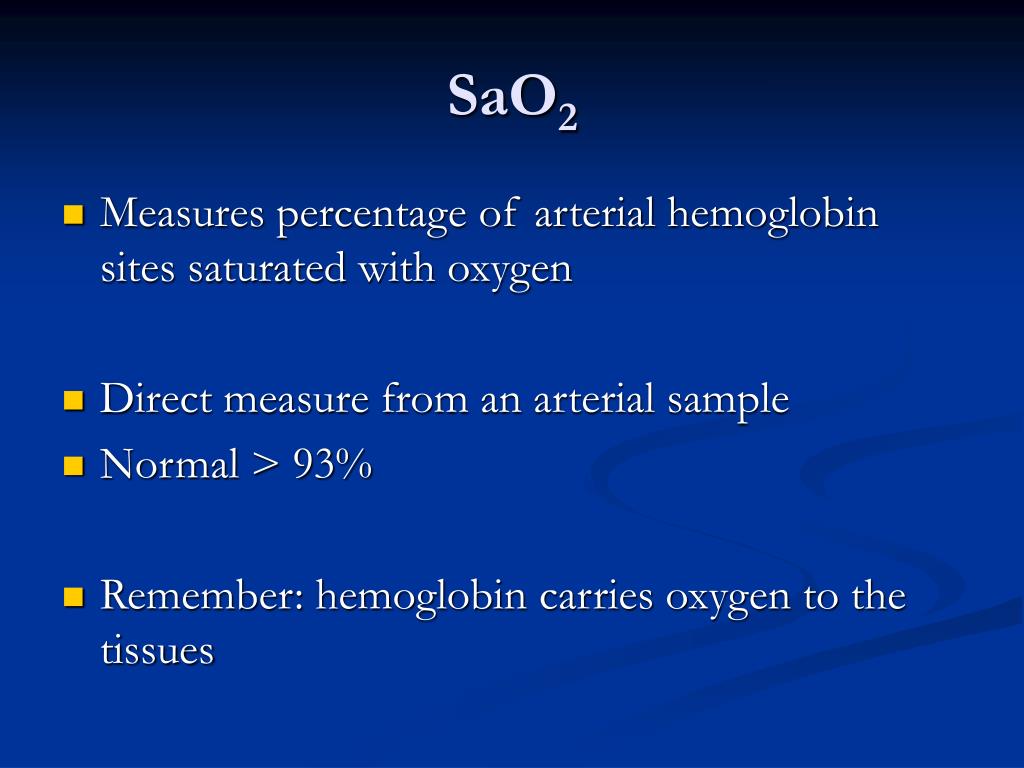 $SaO_2$

- Measures percentage of arterial hemoglobin sites saturated with oxygen

- Direct measure from an arterial sample
- Normal > 93%

- Remember: hemoglobin carries oxygen to the tissues